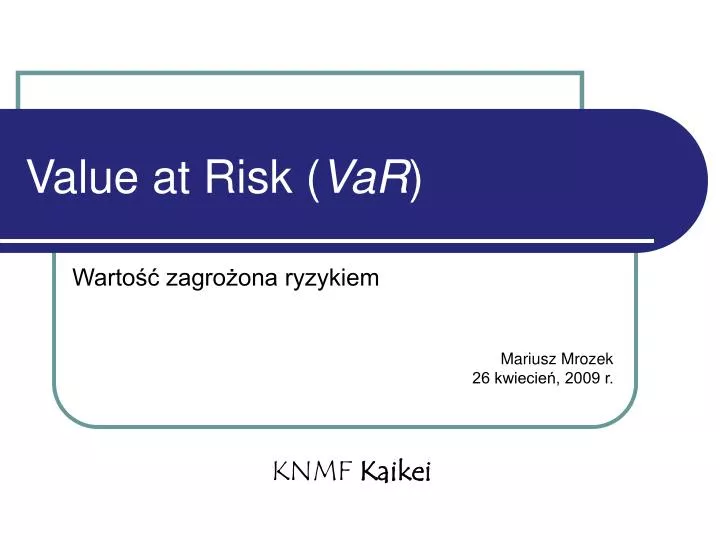 Value at Risk (VaR)

Wartość zagrożona ryzykiem

Mariusz Mrozek
26 kwiecień, 2009 r.

KNMF Kaikei